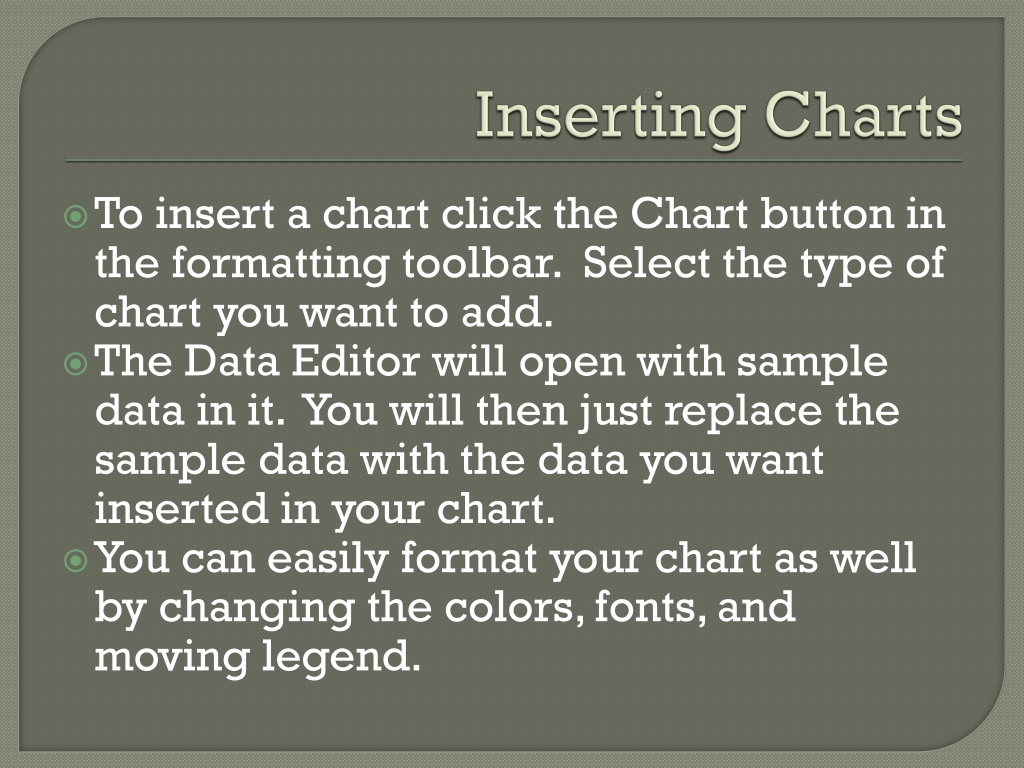 Inserting Charts

To insert a chart click the Chart button in the formatting toolbar. Select the type of chart you want to add.

The Data Editor will open with sample data in it. You will then just replace the sample data with the data you want inserted in your chart.

You can easily format your chart as well by changing the colors, fonts, and moving legend.